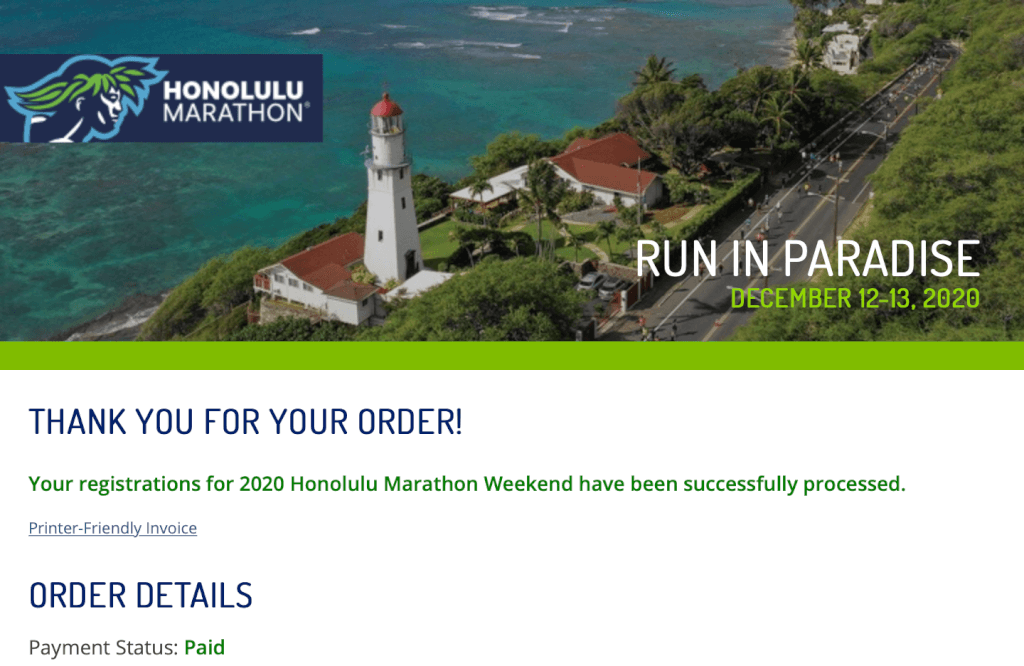 HONOLULU MARATHON®

RUN IN PARADISE
DECEMBER 12-13, 2020

THANK YOU FOR YOUR ORDER!

Your registrations for 2020 Honolulu Marathon Weekend have been successfully processed.

Printer-Friendly Invoice

ORDER DETAILS

Payment Status: Paid